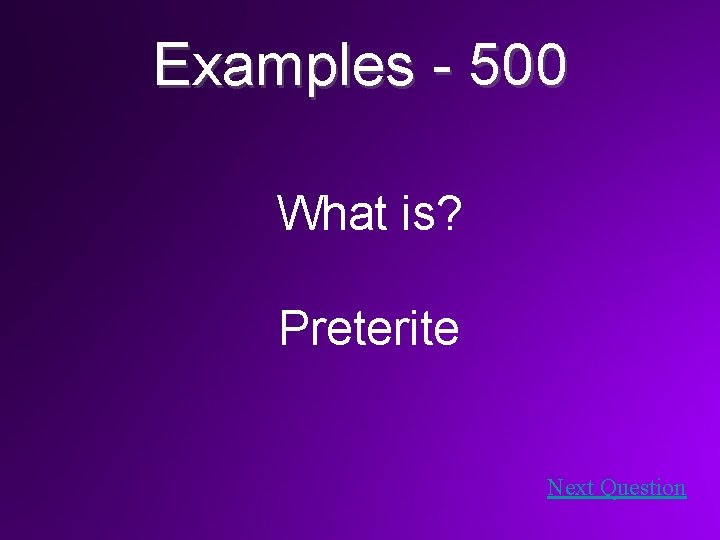 Examples - 500

What is?

Preterite

Next Question